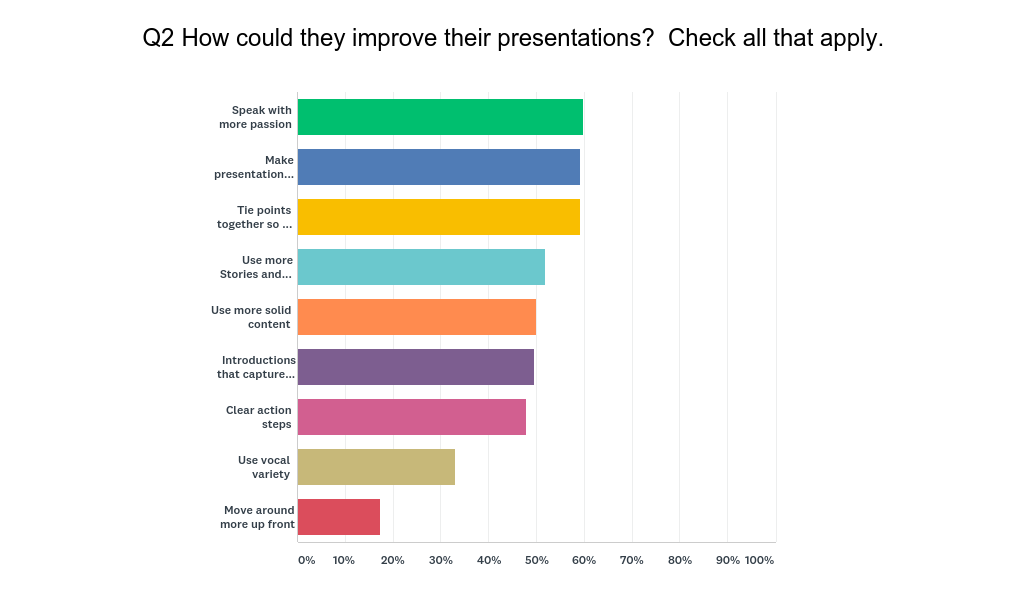 Q2 How could they improve their presentations?  Check all that apply.

Speak with more passion

Make presentation...

Tie points together so ...

Use more Stories and...

Use more solid content

Introductions that capture...

Clear action steps

Use vocal variety

Move around more up front

0% 10% 20% 30% 40% 50% 60% 70% 80% 90% 100%